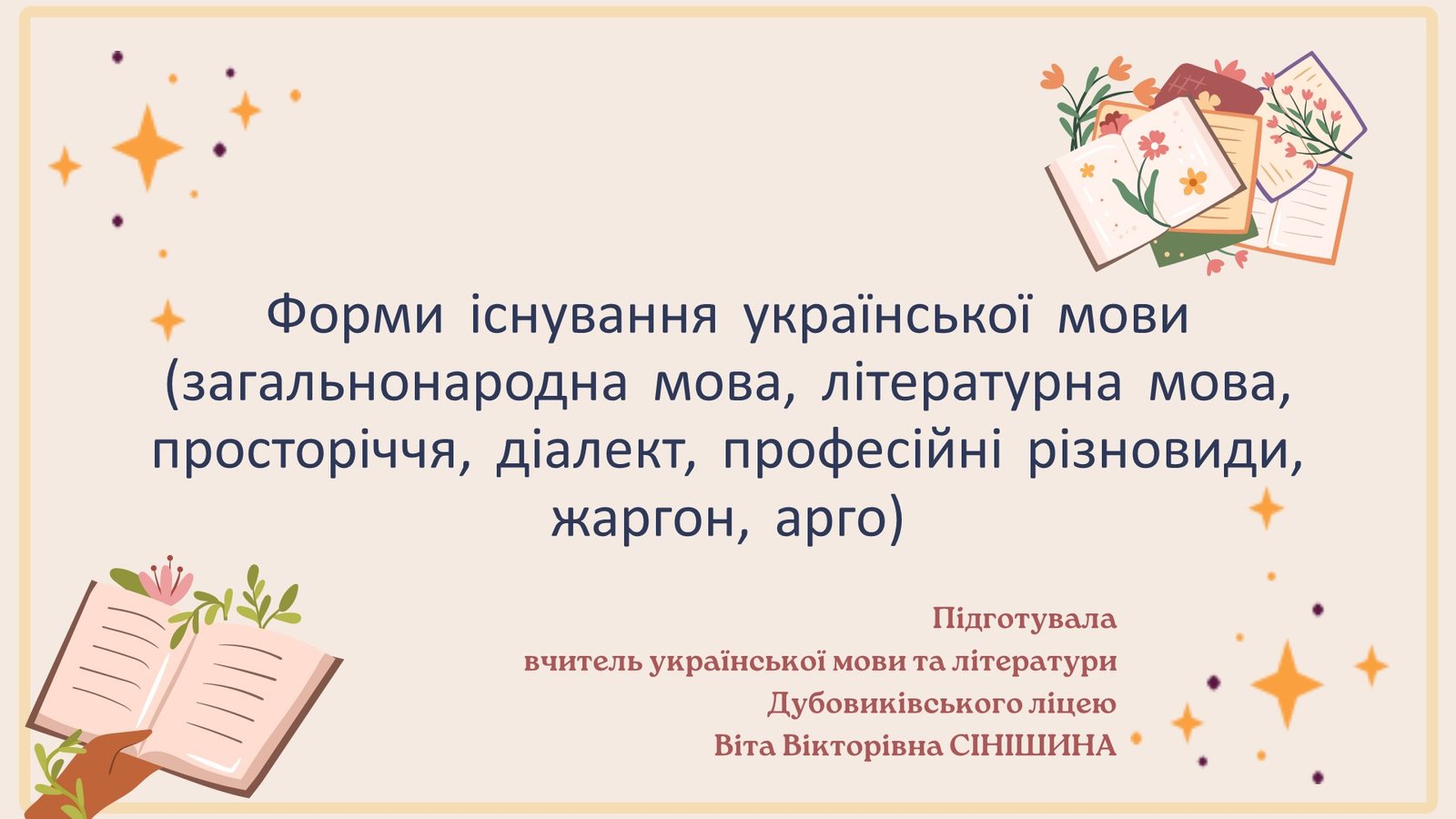 Форми існування української мови (загальнонародна мова, літературна мова, просторіччя, діалект, професійні різновиди, жаргон, арго)

Підготувала
вчитель української мови та літератури
Дубовиківського ліцею
Віта Вікторівна СІНІШИНА